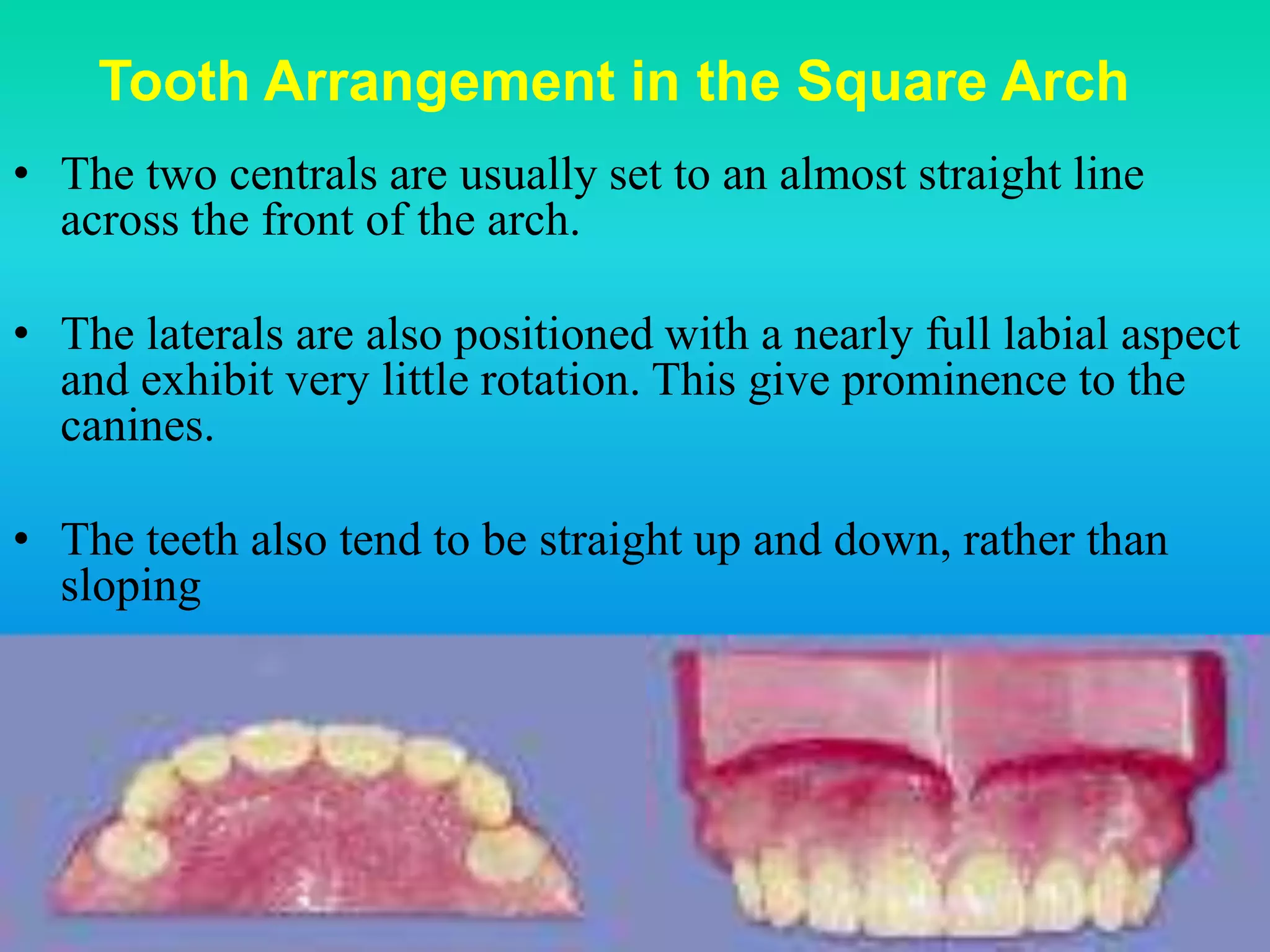 Tooth Arrangement in the Square Arch

• The two centrals are usually set to an almost straight line across the front of the arch.

• The laterals are also positioned with a nearly full labial aspect and exhibit very little rotation. This give prominence to the canines.

• The teeth also tend to be straight up and down, rather than sloping